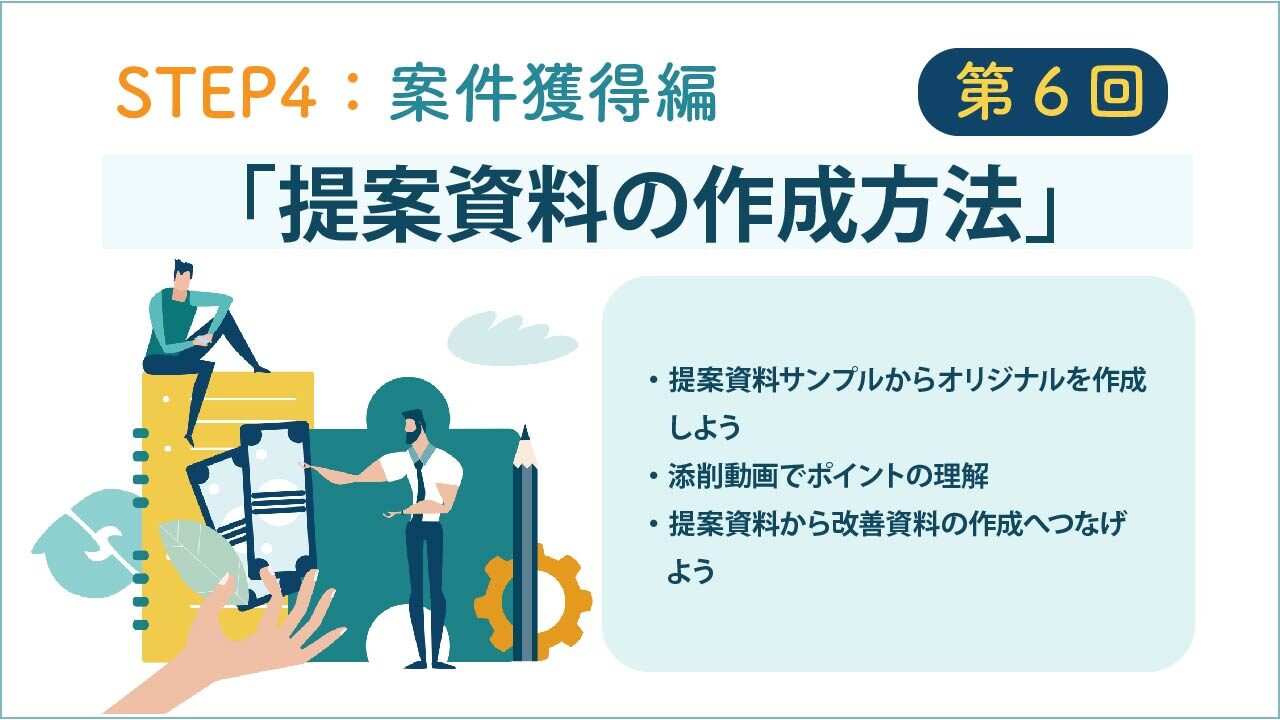 STEP4：案件獲得編

第６回

「提案資料の作成方法」

・提案資料サンプルからオリジナルを作成しよう
・添削動画でポイントの理解
・提案資料から改善資料の作成へつなげよう